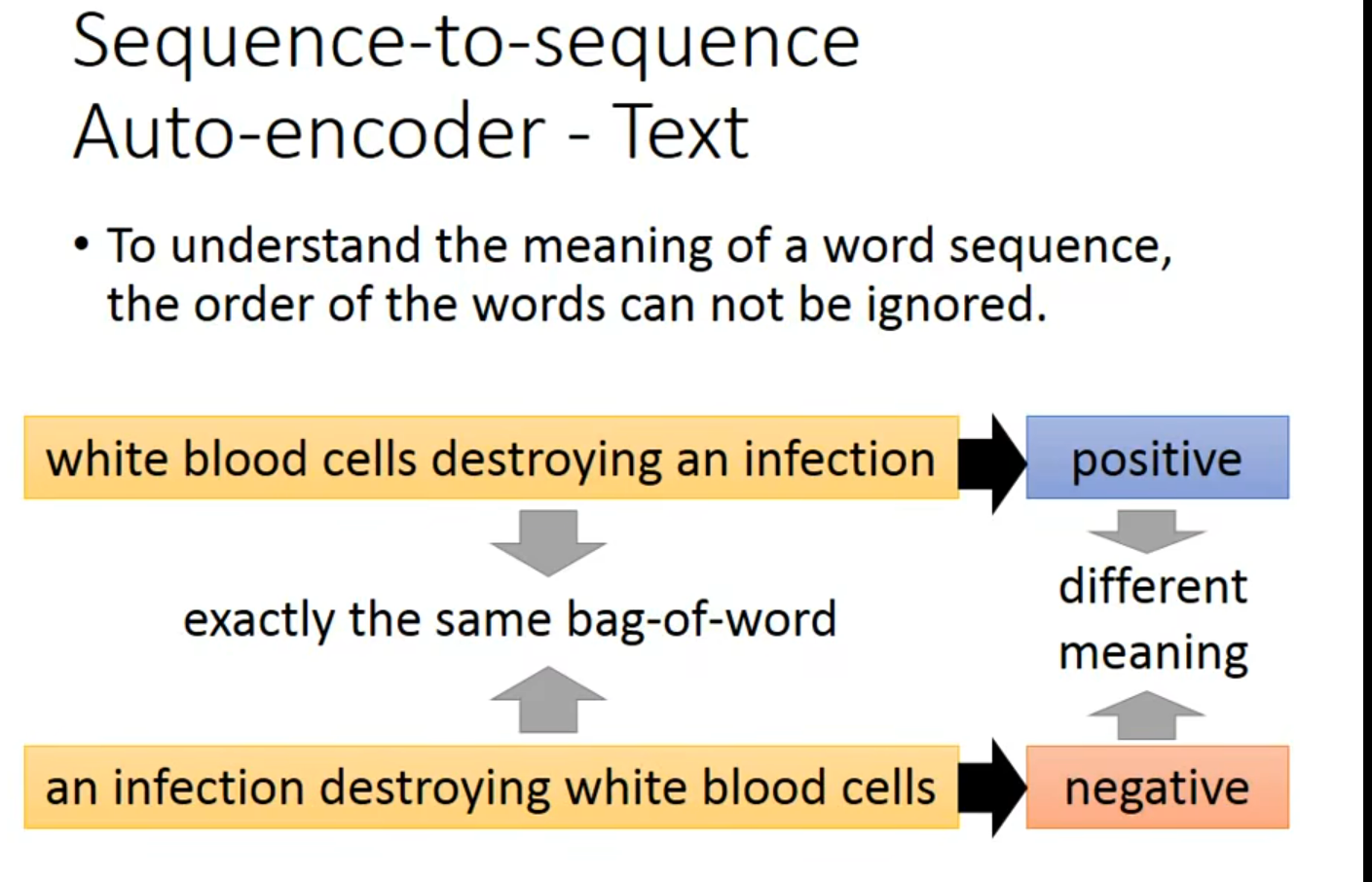 Sequence-to-sequence
Auto-encoder - Text

• To understand the meaning of a word sequence, the order of the words can not be ignored.

white blood cells destroying an infection

positive

exactly the same bag-of-word

different meaning

an infection destroying white blood cells

negative